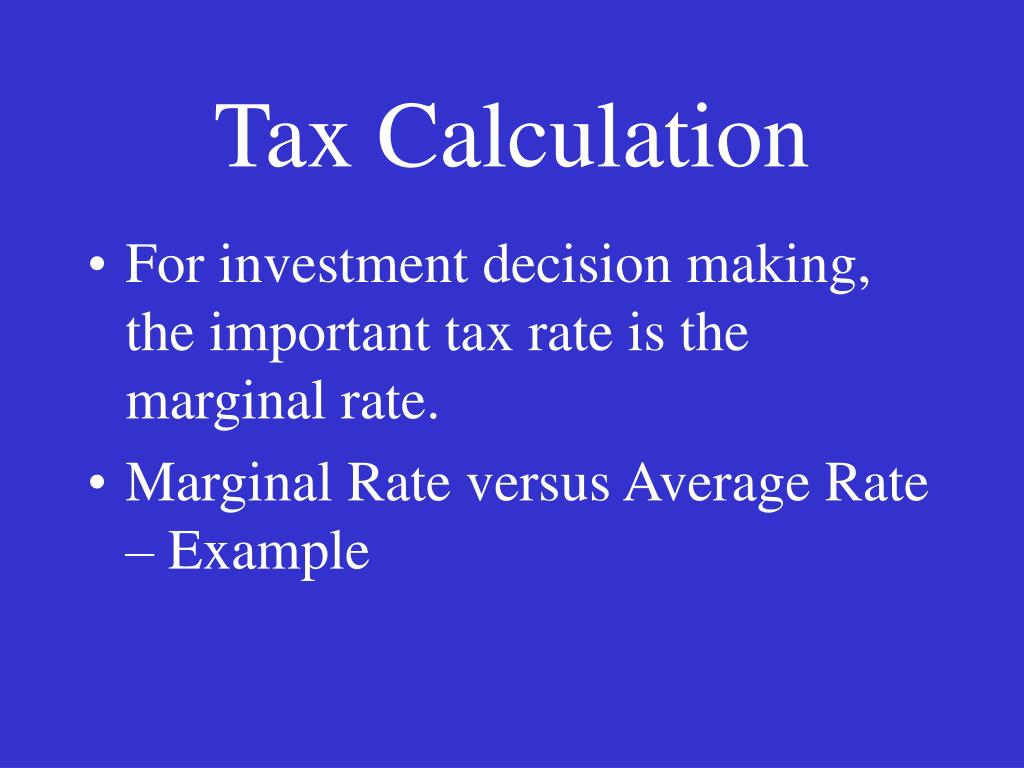 Tax Calculation

• For investment decision making, the important tax rate is the marginal rate.
• Marginal Rate versus Average Rate – Example